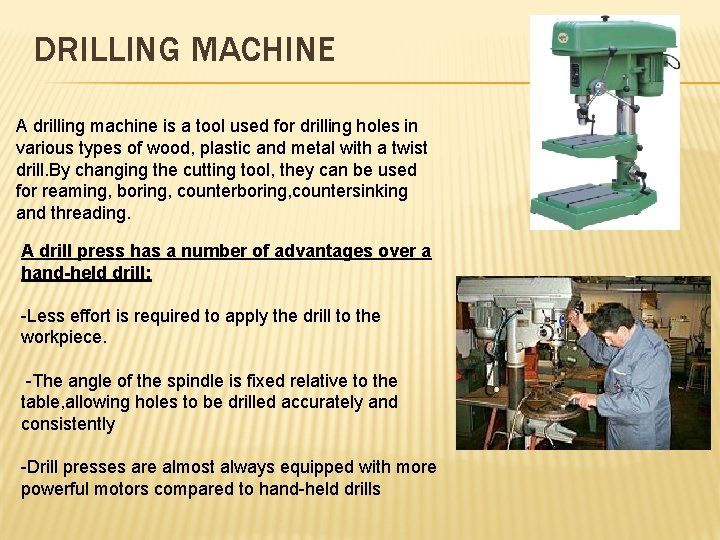 DRILLING MACHINE

A drilling machine is a tool used for drilling holes in various types of wood, plastic and metal with a twist drill.By changing the cutting tool, they can be used for reaming, boring, counterboring,countersinking and threading.

A drill press has a number of advantages over a hand-held drill:

-Less effort is required to apply the drill to the workpiece.

-The angle of the spindle is fixed relative to the table,allowing holes to be drilled accurately and consistently

-Drill presses are almost always equipped with more powerful motors compared to hand-held drills